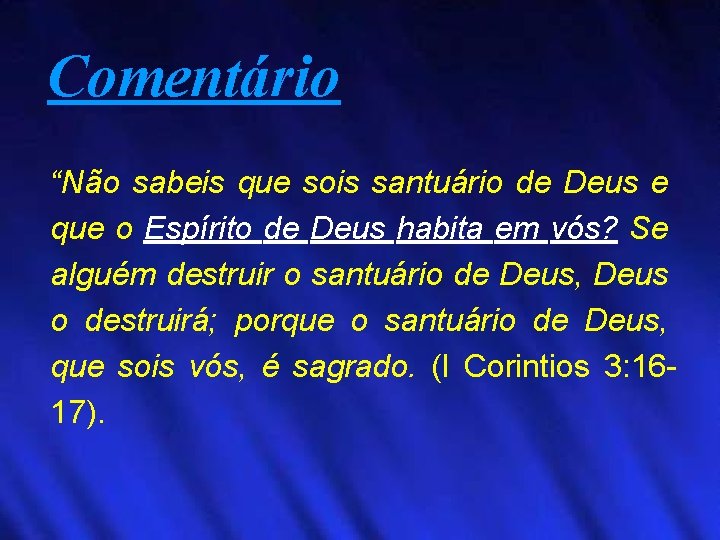 Comentário

“Não sabeis que sois santuário de Deus e que o Espírito de Deus habita em vós? Se alguém destruir o santuário de Deus, Deus o destruirá; porque o santuário de Deus, que sois vós, é sagrado. (I Corintios 3:16-17).